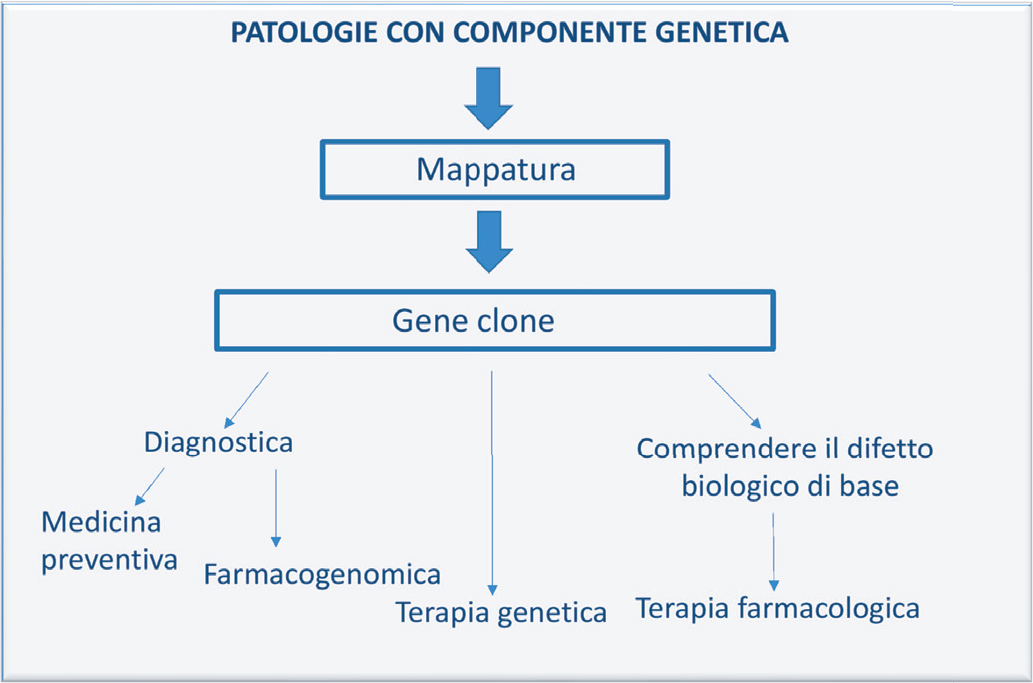 PATOLOGIE CON COMPONENTE GENETICA

Mappatura

Gene clone

Diagnostica

Medicina preventiva

Farmacogenomica

Terapia genetica

Comprendere il difetto biologico di base

Terapia farmacologica